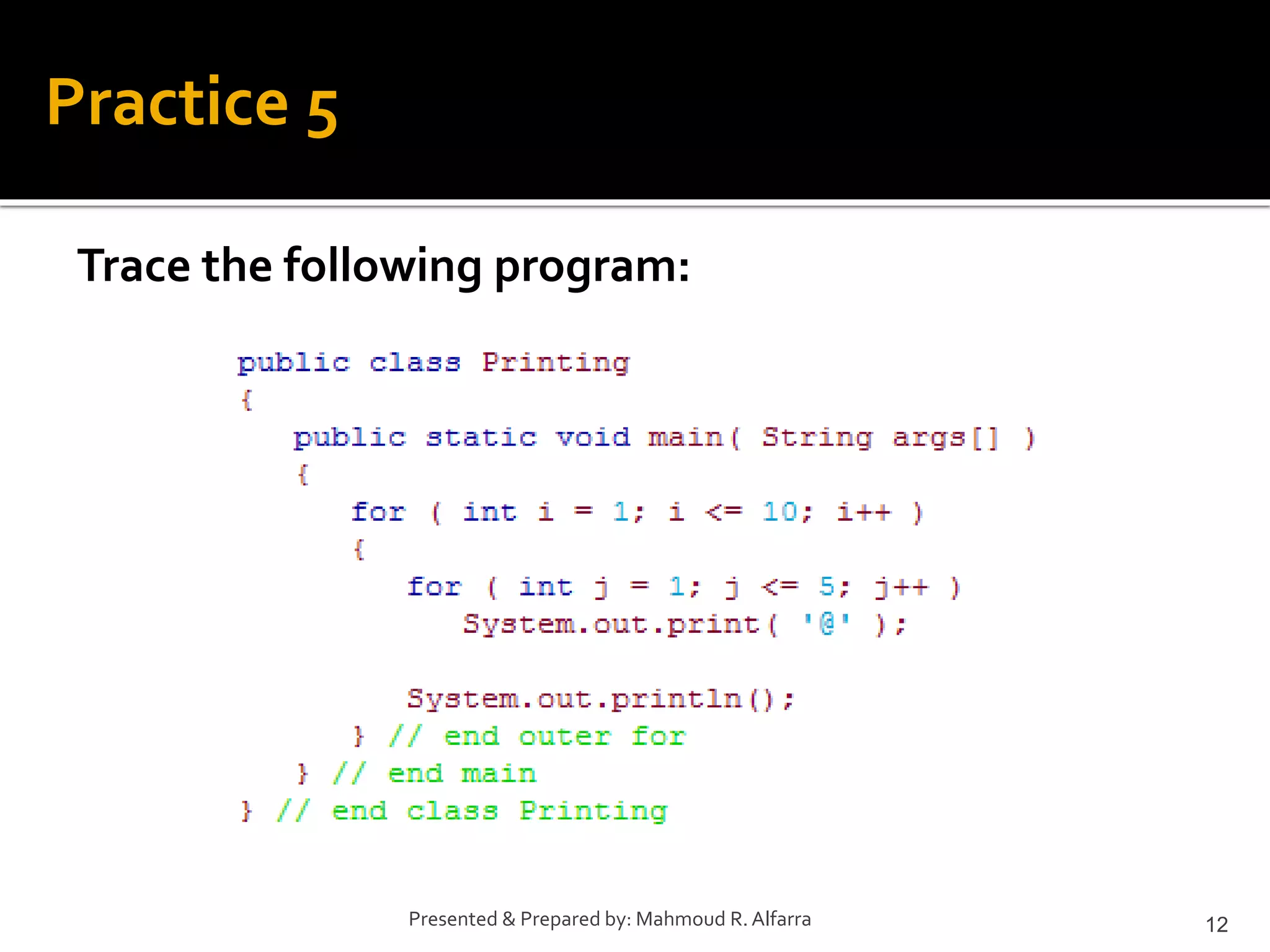 Practice 5

Trace the following program:

public class Printing
{
   public static void main( String args[] )
   {
      for ( int i = 1; i <= 10; i++ )
      {
         for ( int j = 1; j <= 5; j++ )
            System.out.print( '@' );

         System.out.println();
      } // end outer for
   } // end main
} // end class Printing

Presented & Prepared by: Mahmoud R. Alfarra

12